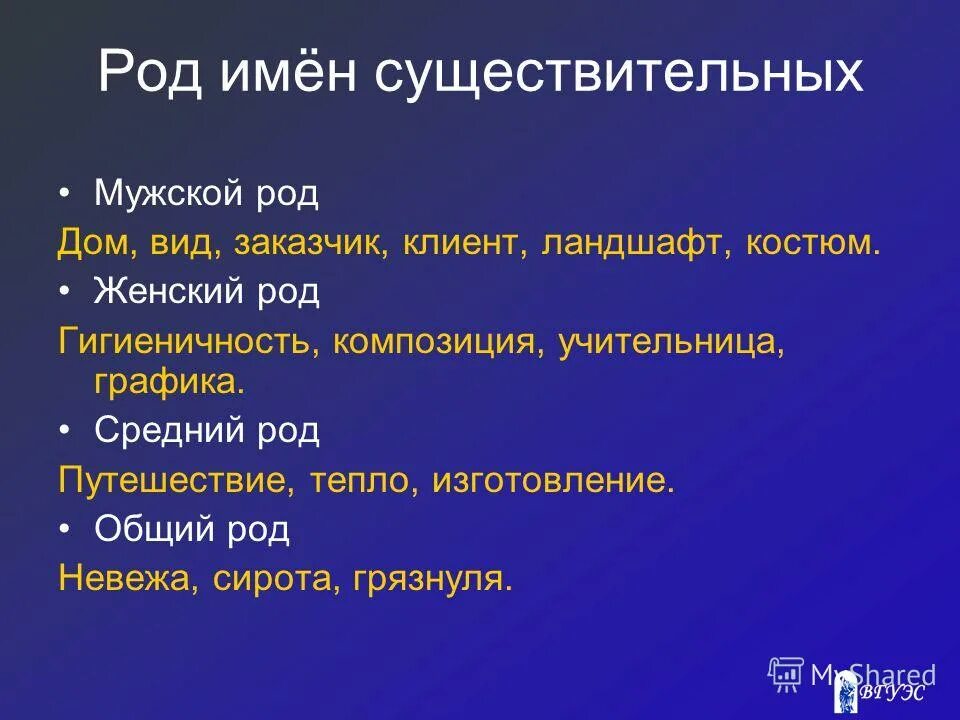 Род имён существительных

• Мужской род

Дом, вид, заказчик, клиент, ландшафт, костюм.

• Женский род

Гигиеничность, композиция, учительница, графика.

• Средний род

Путешествие, тепло, изготовление.

• Общий род

Невежа, сирота, грязнуля.

MyShared

ВГУЭС